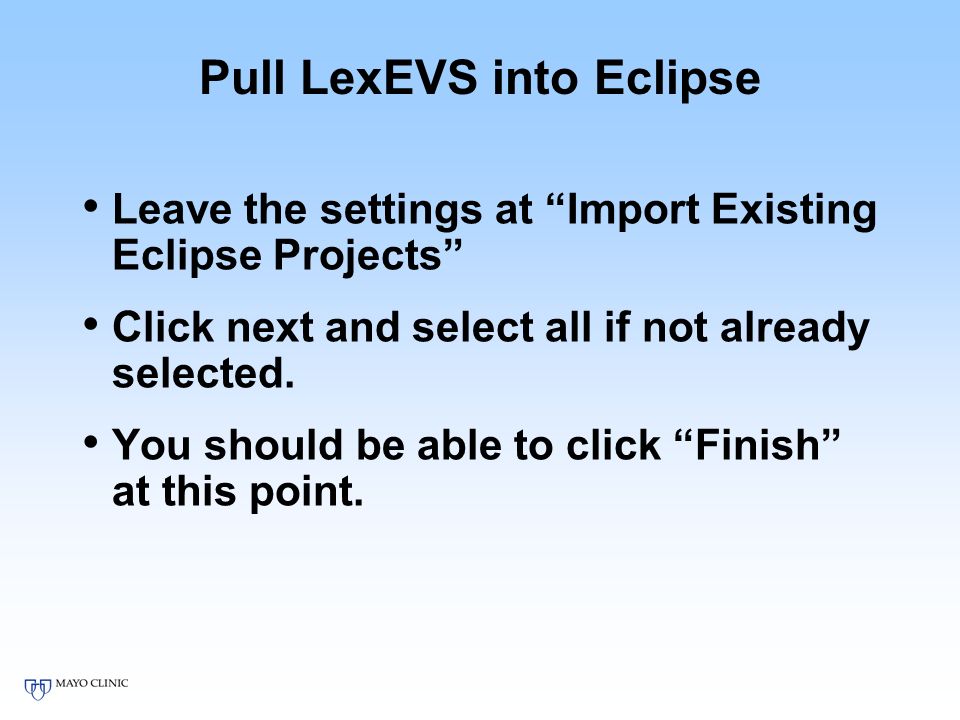 Pull LexEVS into Eclipse

• Leave the settings at “Import Existing Eclipse Projects”

• Click next and select all if not already selected.

• You should be able to click “Finish” at this point.

MAYO CLINIC